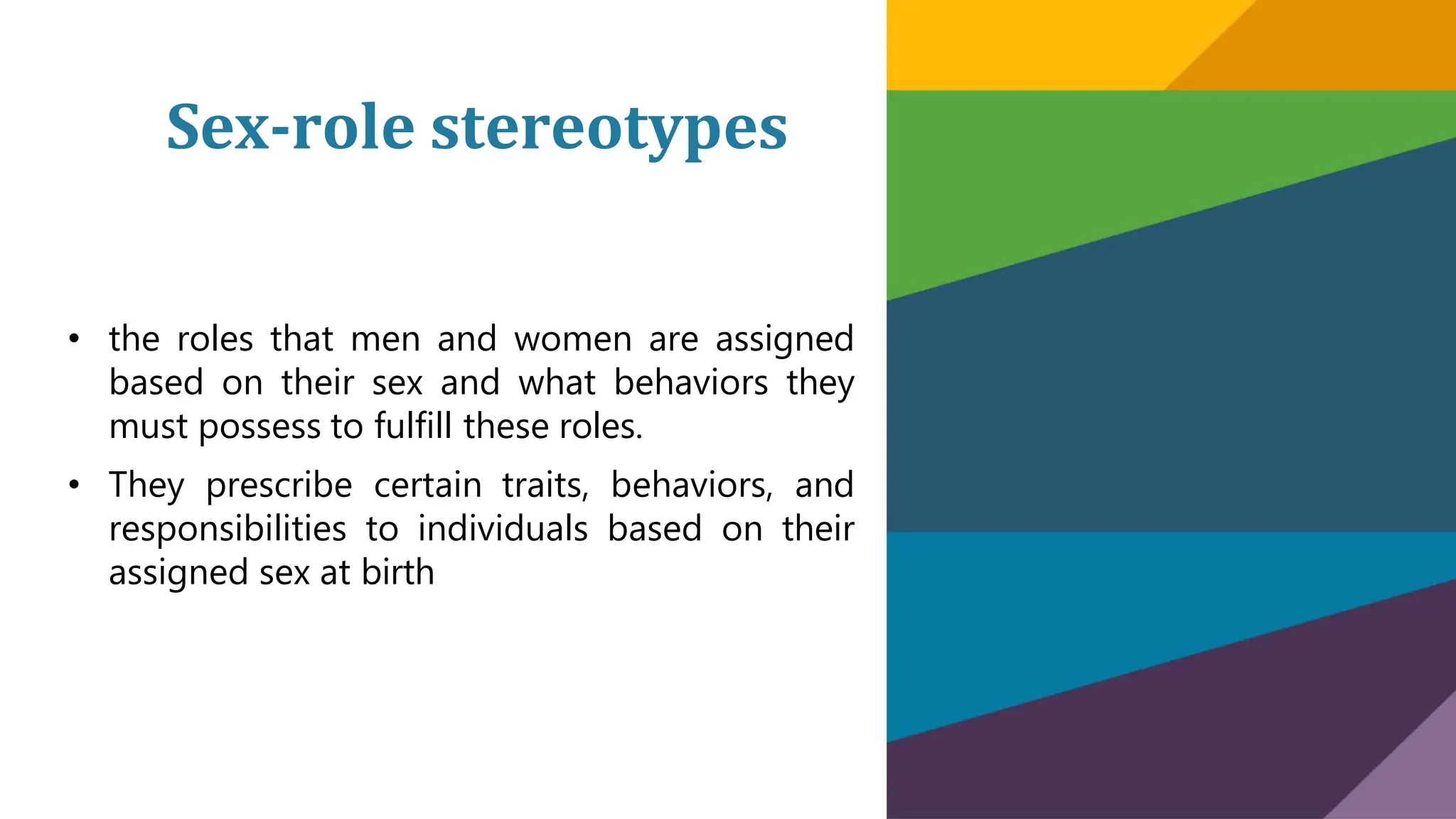 Sex-role stereotypes

• the roles that men and women are assigned based on their sex and what behaviors they must possess to fulfill these roles.

• They prescribe certain traits, behaviors, and responsibilities to individuals based on their assigned sex at birth